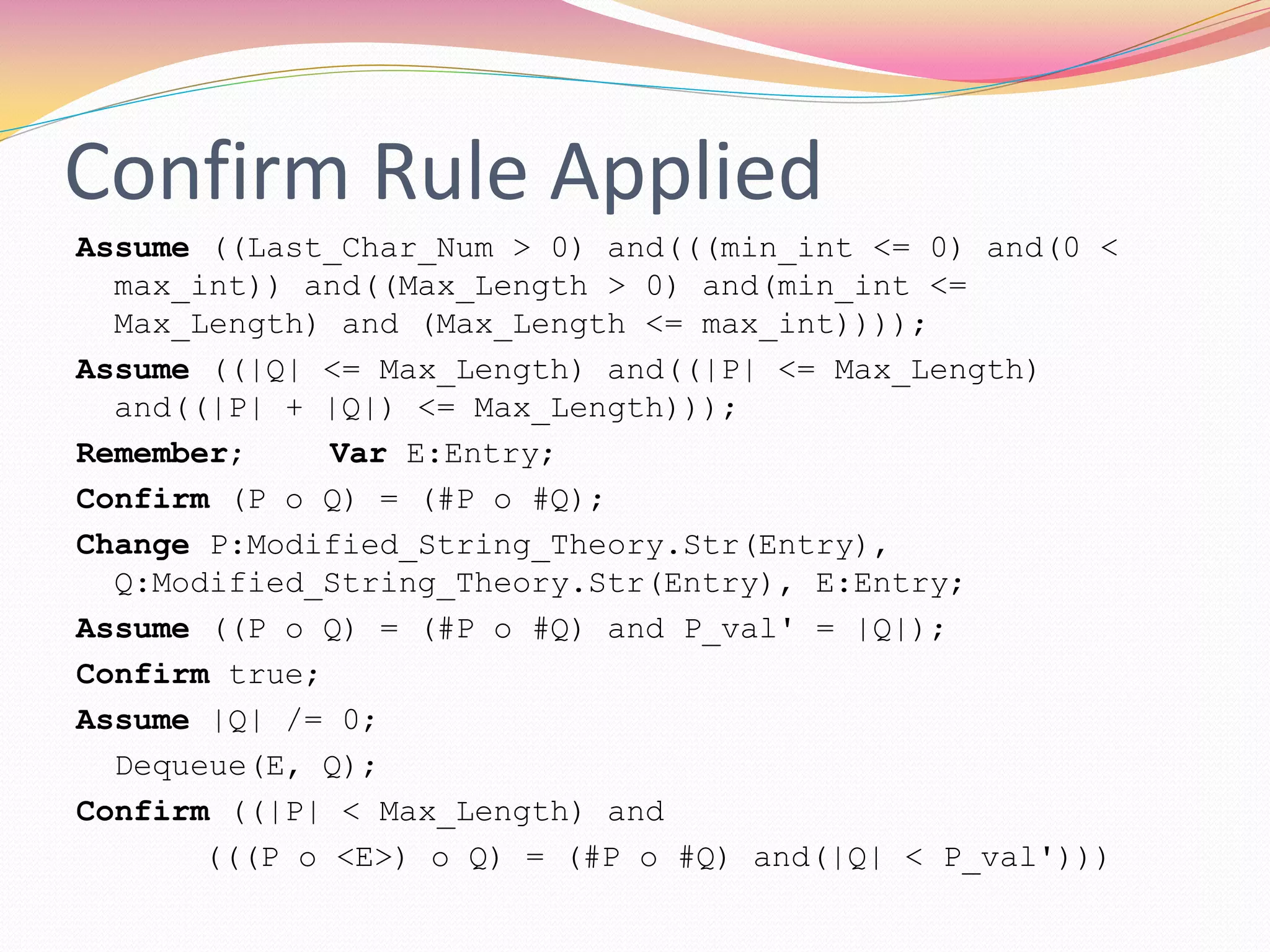 Confirm Rule Applied

Assume ((Last_Char_Num > 0) and(((min_int <= 0) and(0 < max_int)) and((Max_Length > 0) and(min_int <= Max_Length) and (Max_Length <= max_int))));

Assume ((|Q| <= Max_Length) and((|P| <= Max_Length) and((|P| + |Q|) <= Max_Length)));

Remember; Var E:Entry;

Confirm (P o Q) = (#P o #Q);

Change P:Modified_String_Theory.Str(Entry), Q:Modified_String_Theory.Str(Entry), E:Entry;

Assume ((P o Q) = (#P o #Q) and P_val' = |Q|);

Confirm true;

Assume |Q| /= 0;

Dequeue(E, Q);

Confirm ((|P| < Max_Length) and

(((P o <E>) o Q) = (#P o #Q) and(|Q| < P_val')))